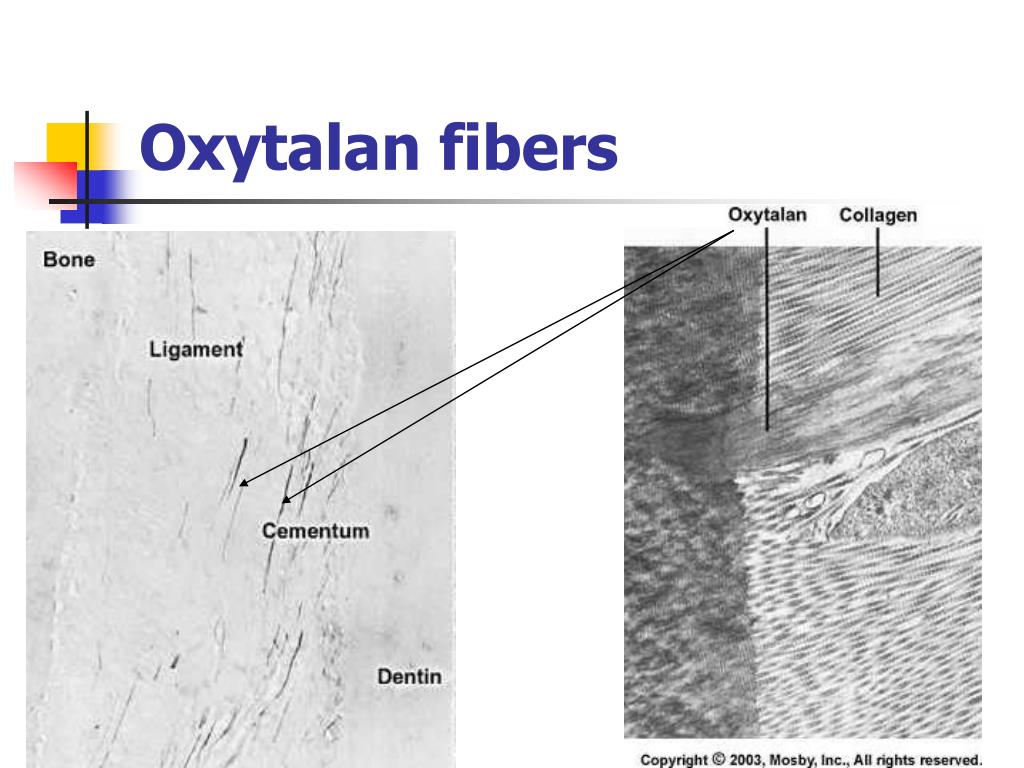 Oxytalan fibers

Bone

Ligament

Cementum

Dentin

Oxytalan

Collagen

Copyright © 2003, Mosby, Inc., All rights reserved.